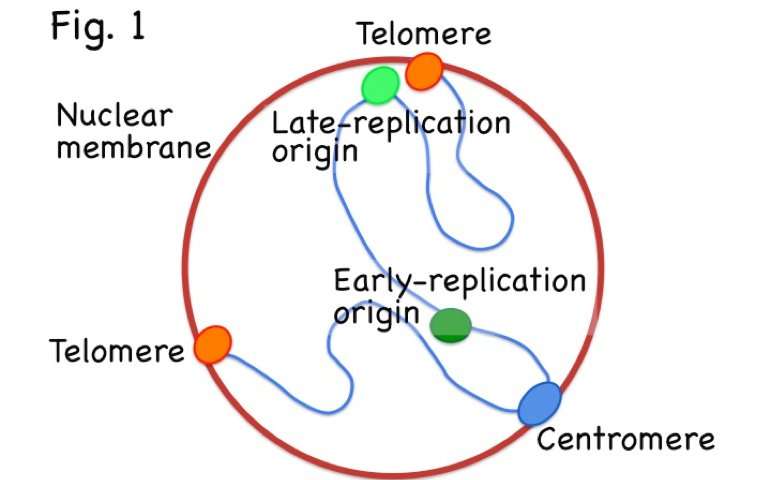 Fig. 1

Telomere

Nuclear membrane

Late-replication origin

Early-replication origin

Telomere

Centromere